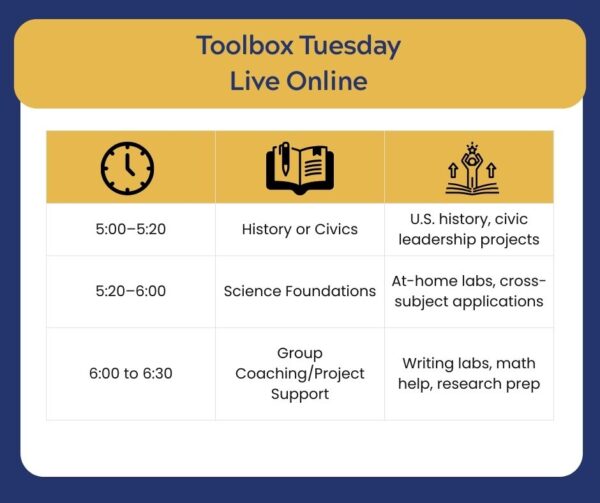 Toolbox Tuesday
Live Online

| | | |
|---|---|---|
| 5:00–5:20 | History or Civics | U.S. history, civic leadership projects |
| 5:20–6:00 | Science Foundations | At-home labs, cross-subject applications |
| 6:00 to 6:30 | Group Coaching/Project Support | Writing labs, math help, research prep |